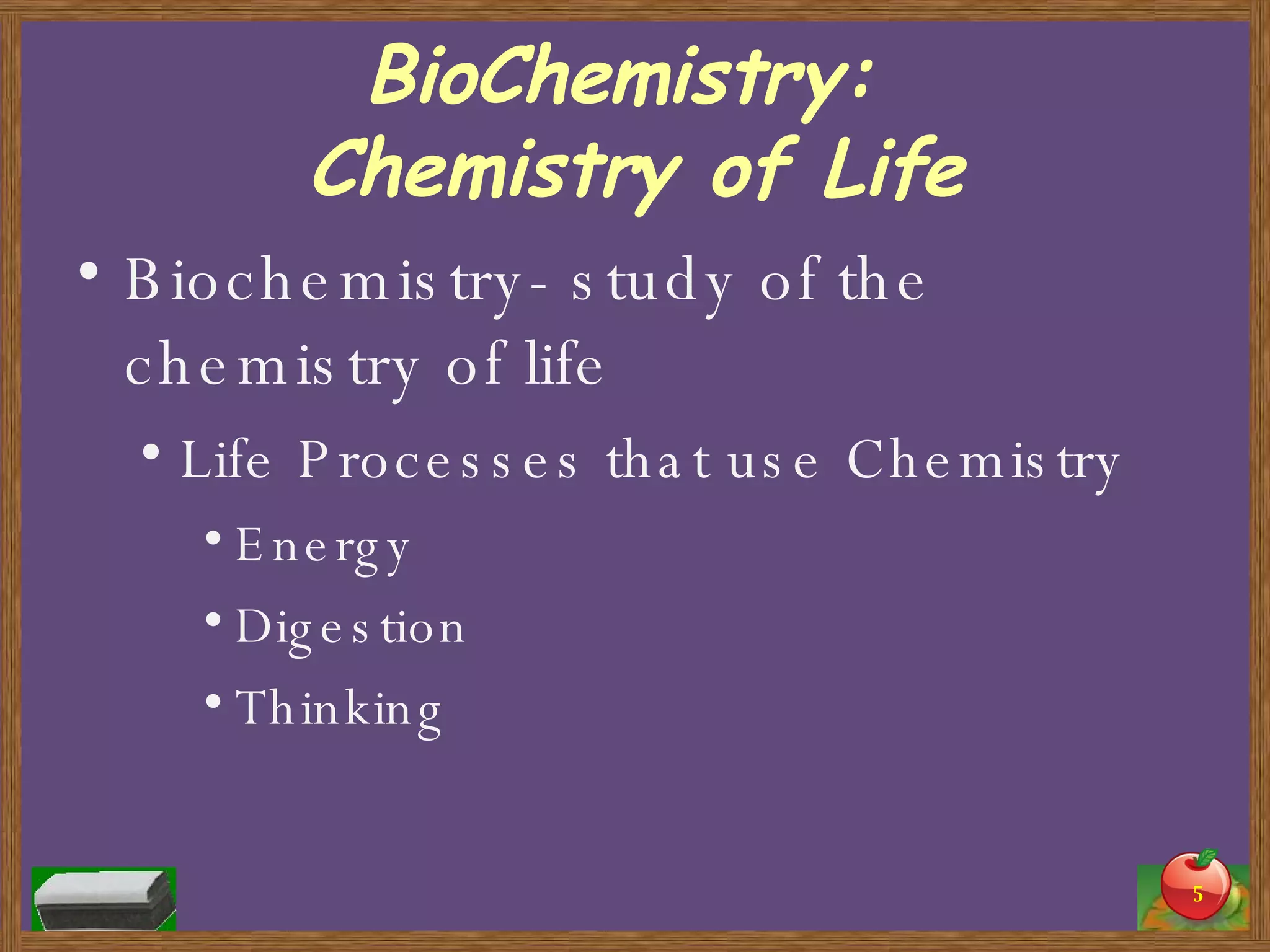 BioChemistry:
Chemistry of Life

• Biochemistry- study of the chemistry of life

• Life Processes that use Chemistry

• Energy

• Digestion

• Thinking

5